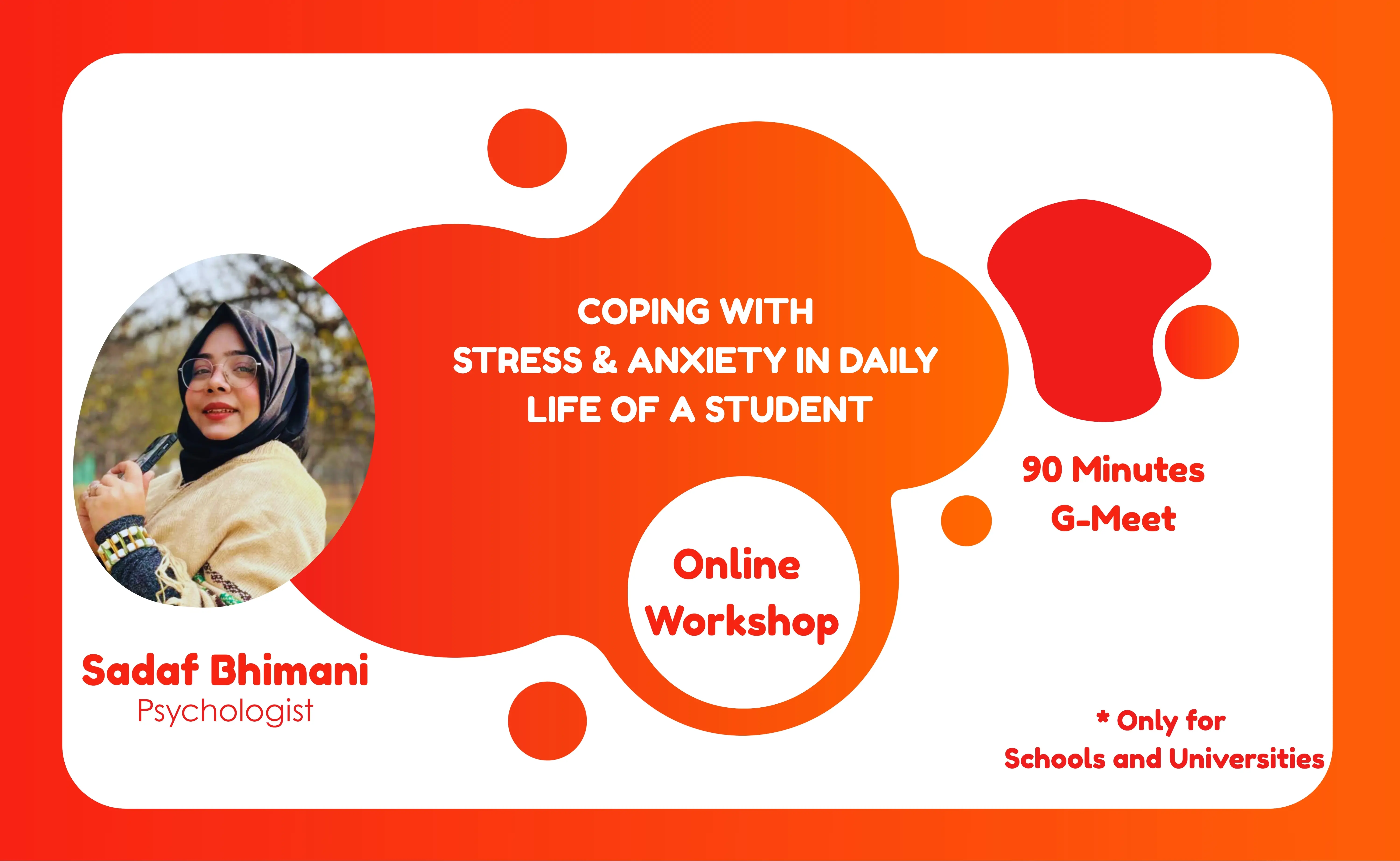 COPING WITH
STRESS & ANXIETY IN DAILY
LIFE OF A STUDENT

Online
Workshop

90 Minutes
G-Meet

Sadaf Bhimani
Psychologist

* Only for
Schools and Universities